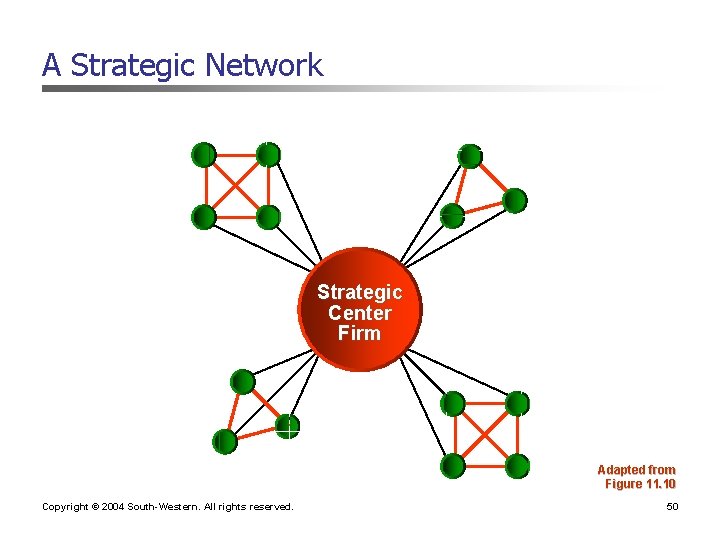 A Strategic Network

Strategic Center Firm

Adapted from Figure 11.10

Copyright © 2004 South-Western. All rights reserved.

50